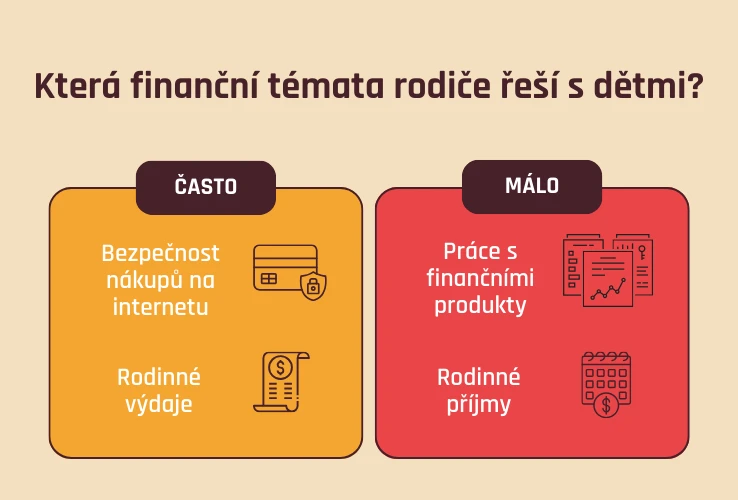 Která finanční témata rodiče řeší s dětmi?

ČASTO

Bezpečnost nákupů na internetu

Rodinné výdaje

MÁLO

Práce s finančními produkty

Rodinné příjmy